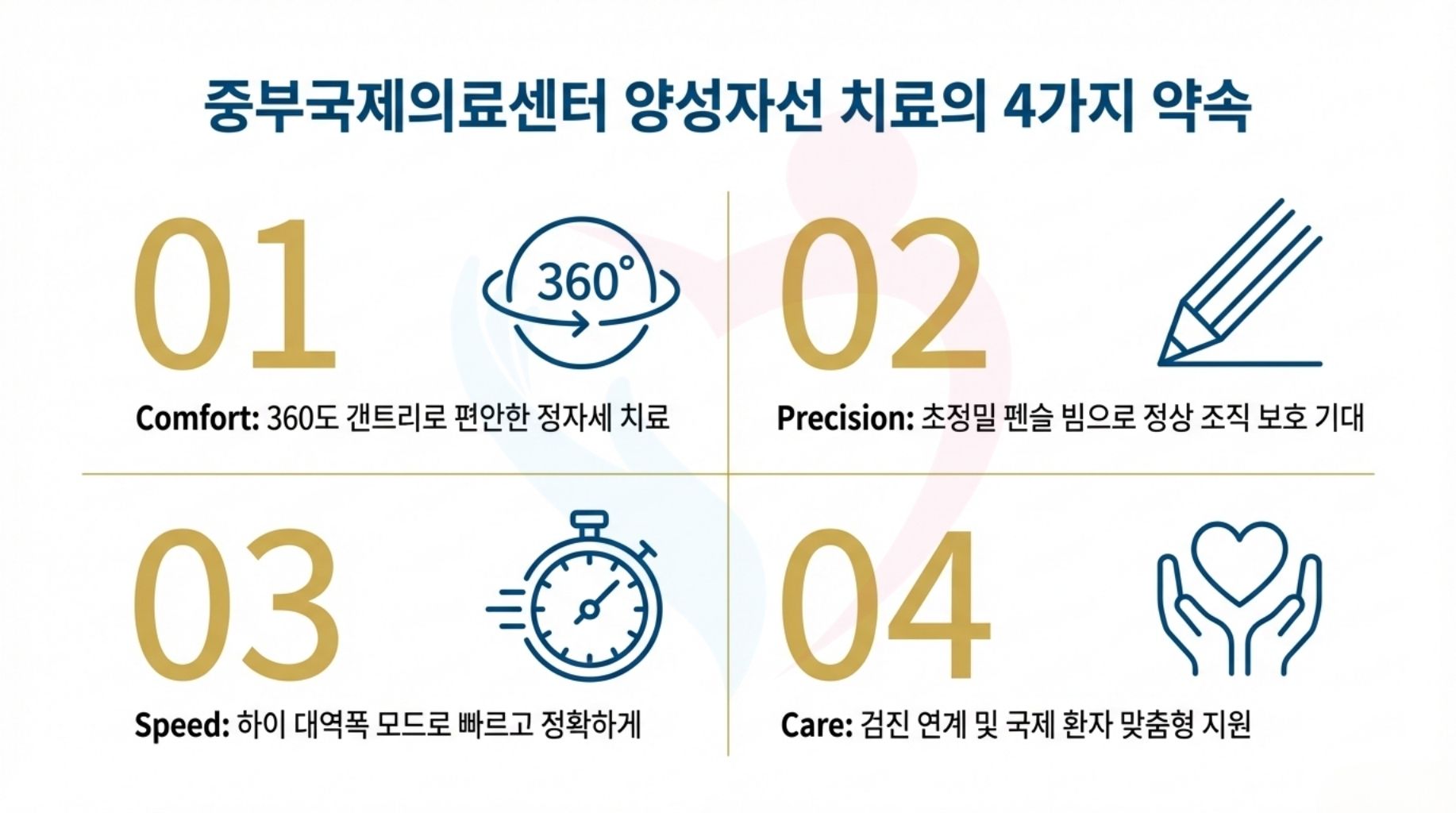 중부국제의료센터 양성자선 치료의 4가지 약속

01

360°

Comfort: 360도 갠트리로 편안한 정자세 치료

02

Precision: 초정밀 펜슬 빔으로 정상 조직 보호 기대

03

Speed: 하이 대역폭 모드로 빠르고 정확하게

04

Care: 검진 연계 및 국제 환자 맞춤형 지원